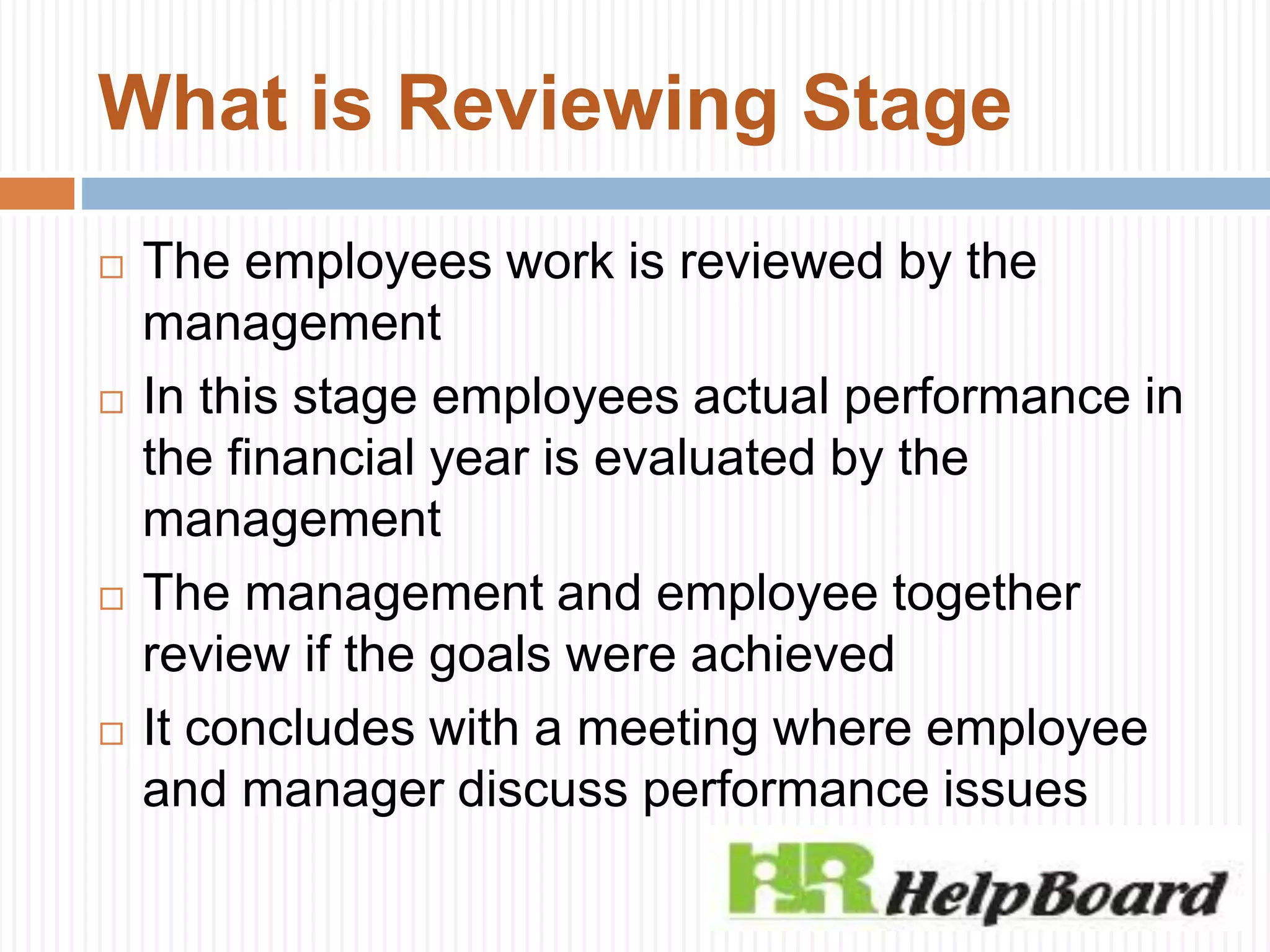 What is Reviewing Stage

□ The employees work is reviewed by the management

□ In this stage employees actual performance in the financial year is evaluated by the management

□ The management and employee together review if the goals were achieved

□ It concludes with a meeting where employee and manager discuss performance issues

HR HelpBoard